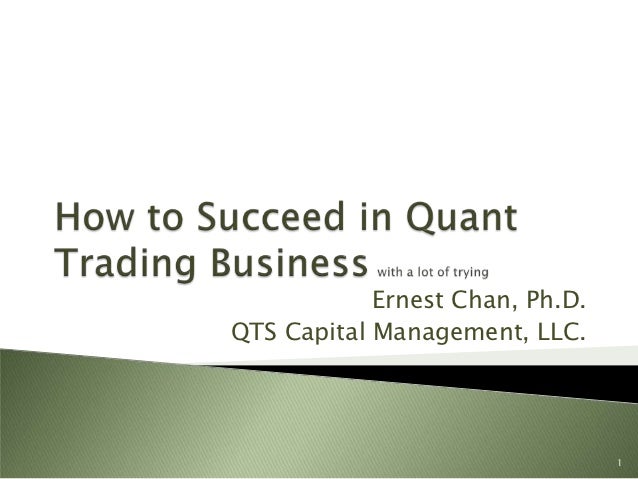 How to Succeed in Quant Trading Business with a lot of trying

Ernest Chan, Ph.D.
QTS Capital Management, LLC.

1